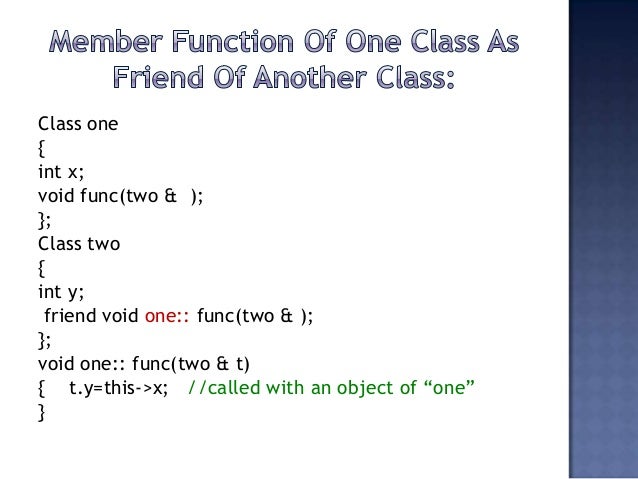 Member Function Of One Class As Friend Of Another Class:

Class one
{
int x;
void func(two &  );
};
Class two
{
int y;
friend void one:: func(two & );
};
void one:: func(two & t)
{   t.y=this->x;   //called with an object of “one”
}